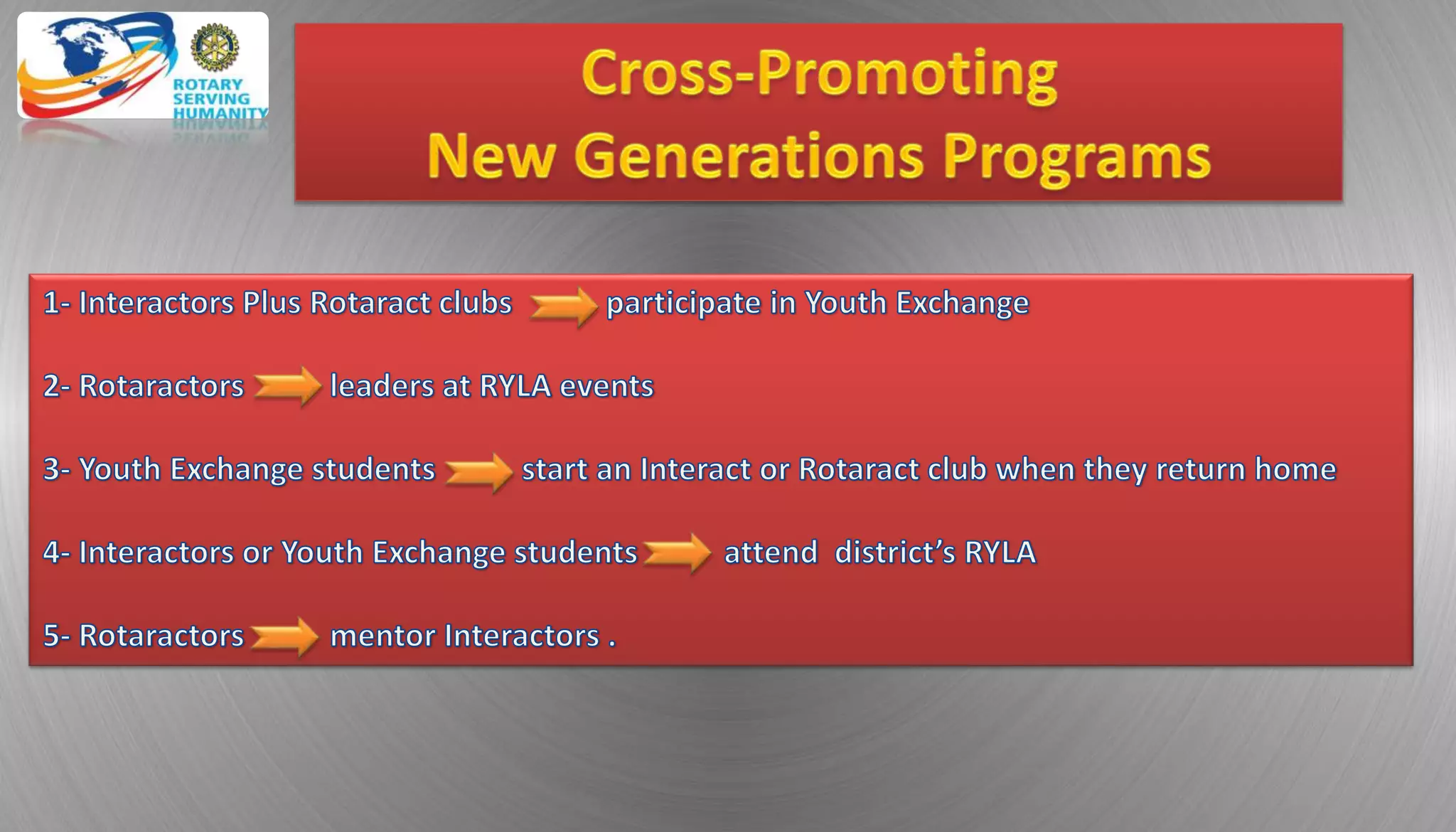 ROTARY SERVING HUMANITY

Cross-Promoting
New Generations Programs

1- Interactors Plus Rotaract clubs → participate in Youth Exchange

2- Rotaractors → leaders at RYLA events

3- Youth Exchange students → start an Interact or Rotaract club when they return home

4- Interactors or Youth Exchange students → attend district's RYLA

5- Rotaractors → mentor Interactors .